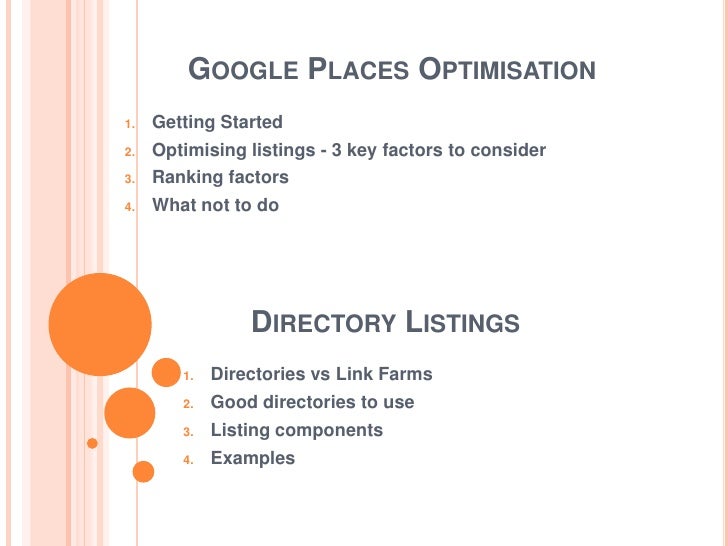 GOOGLE PLACES OPTIMISATION

1. Getting Started
2. Optimising listings - 3 key factors to consider
3. Ranking factors
4. What not to do

DIRECTORY LISTINGS

1. Directories vs Link Farms
2. Good directories to use
3. Listing components
4. Examples